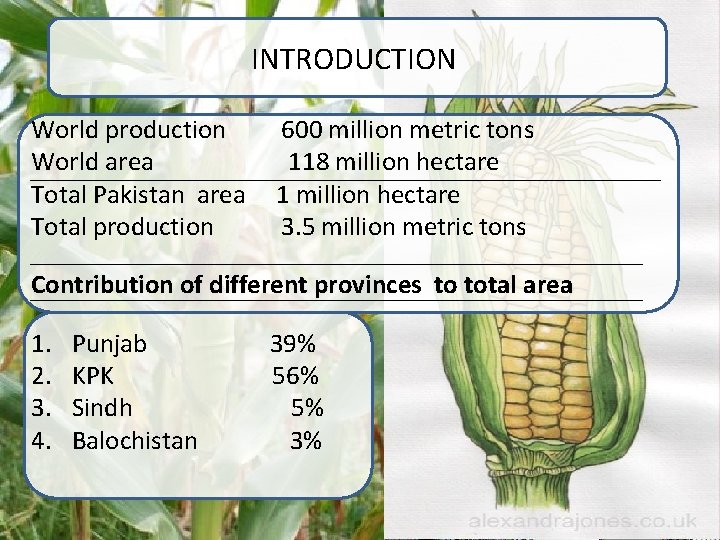 INTRODUCTION

World production 600 million metric tons
World area 118 million hectare

Total Pakistan area 1 million hectare
Total production 3.5 million metric tons

**Contribution of different provinces to total area**

1. Punjab 39%
2. KPK 56%
3. Sindh 5%
4. Balochistan 3%

alexandrajones.co.uk